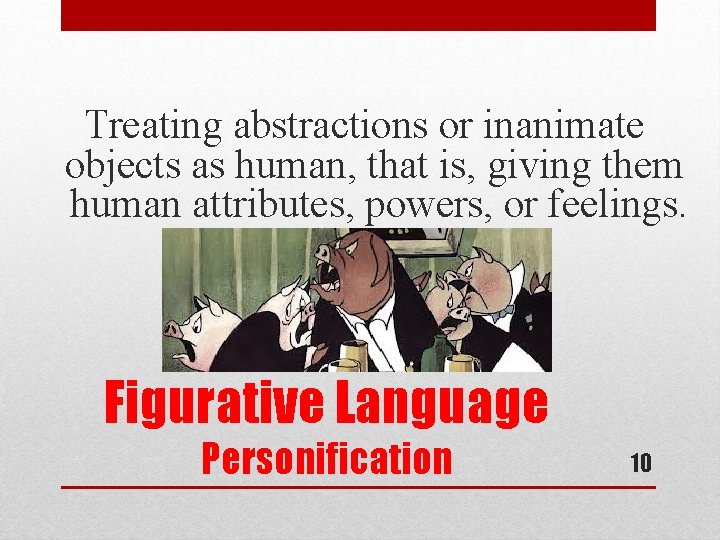 Treating abstractions or inanimate objects as human, that is, giving them human attributes, powers, or feelings.

Figurative Language

Personification

10